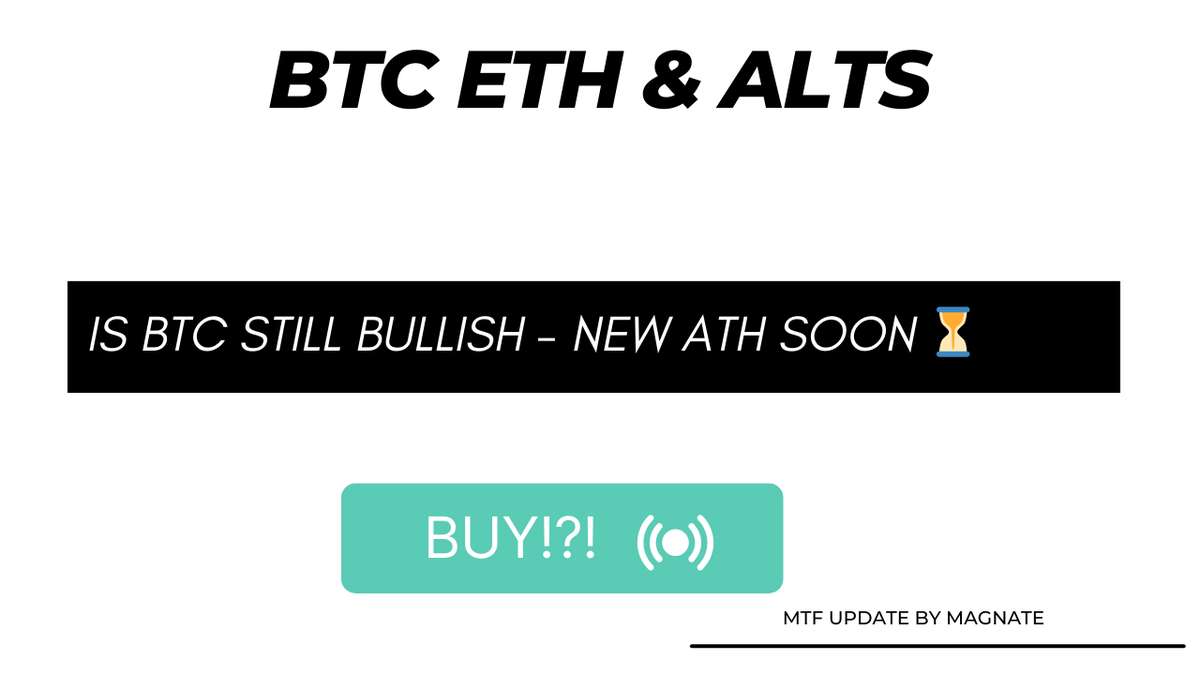 BTC ETH & ALTS

IS BTC STILL BULLISH - NEW ATH SOON ⏳

BUY!?!

MTF UPDATE BY MAGNATE